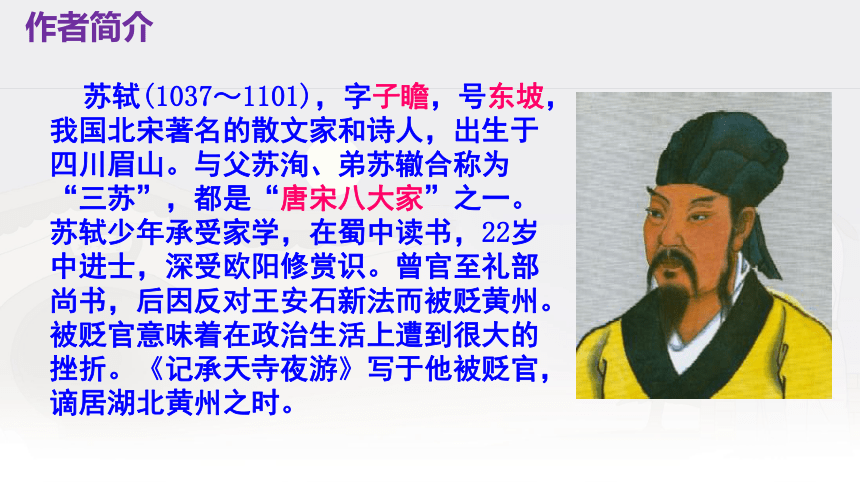 作者简介

苏轼(1037～1101)，字子瞻，号东坡，我国北宋著名的散文家和诗人，出生于四川眉山。与父苏洵、弟苏辙合称为“三苏”，都是“唐宋八大家”之一。苏轼少年承受家学，在蜀中读书，22岁中进士，深受欧阳修赏识。曾官至礼部尚书，后因反对王安石新法而被贬黄州。被贬官意味着在政治生活上遭到很大的挫折。《记承天寺夜游》写于他被贬官，谪居湖北黄州之时。